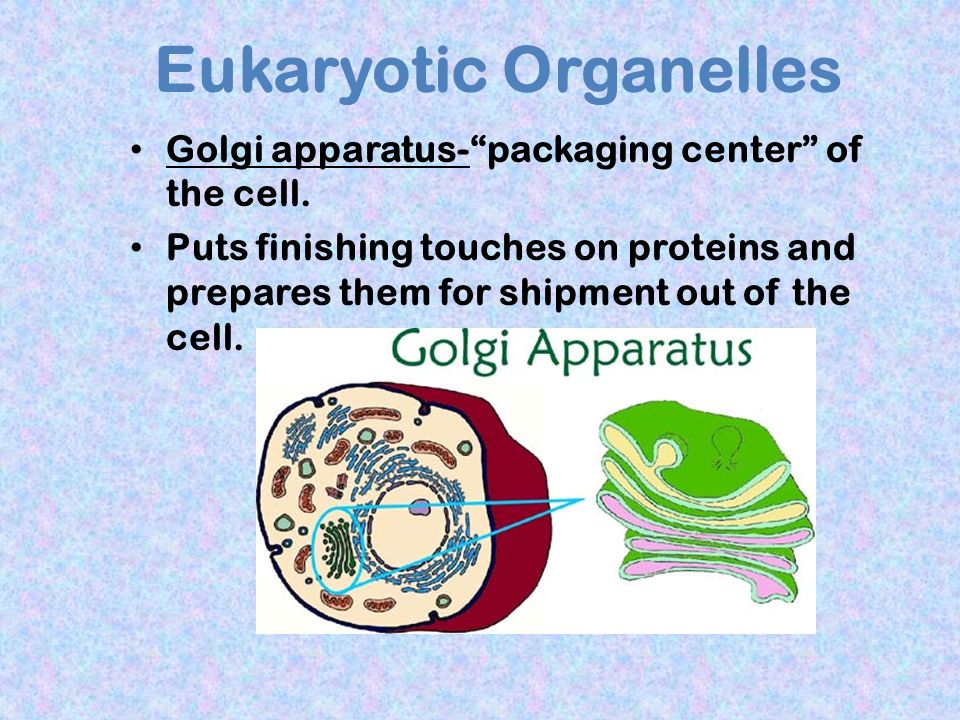 Eukaryotic Organelles

• Golgi apparatus-“packaging center” of the cell.

• Puts finishing touches on proteins and prepares them for shipment out of the cell.

Golgi Apparatus